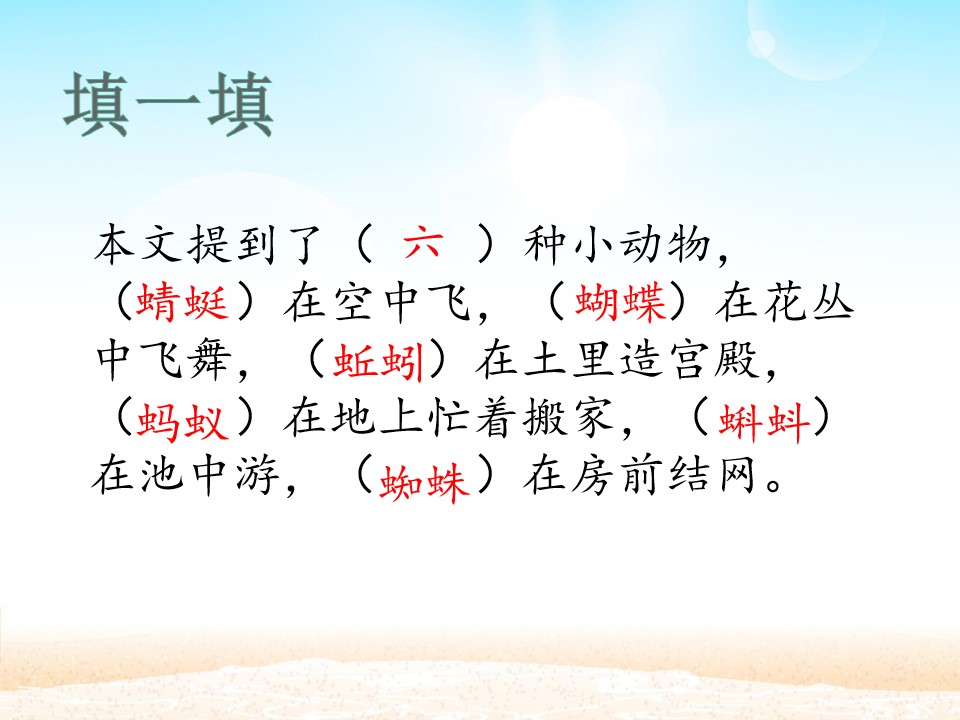 填一填

本文提到了（六）种小动物，（蜻蜓）在空中飞，（蝴蝶）在花丛中飞舞，（蚯蚓）在土里造宫殿，（蚂蚁）在地上忙着搬家，（蝌蚪）在池中游，（蜘蛛）在房前结网。